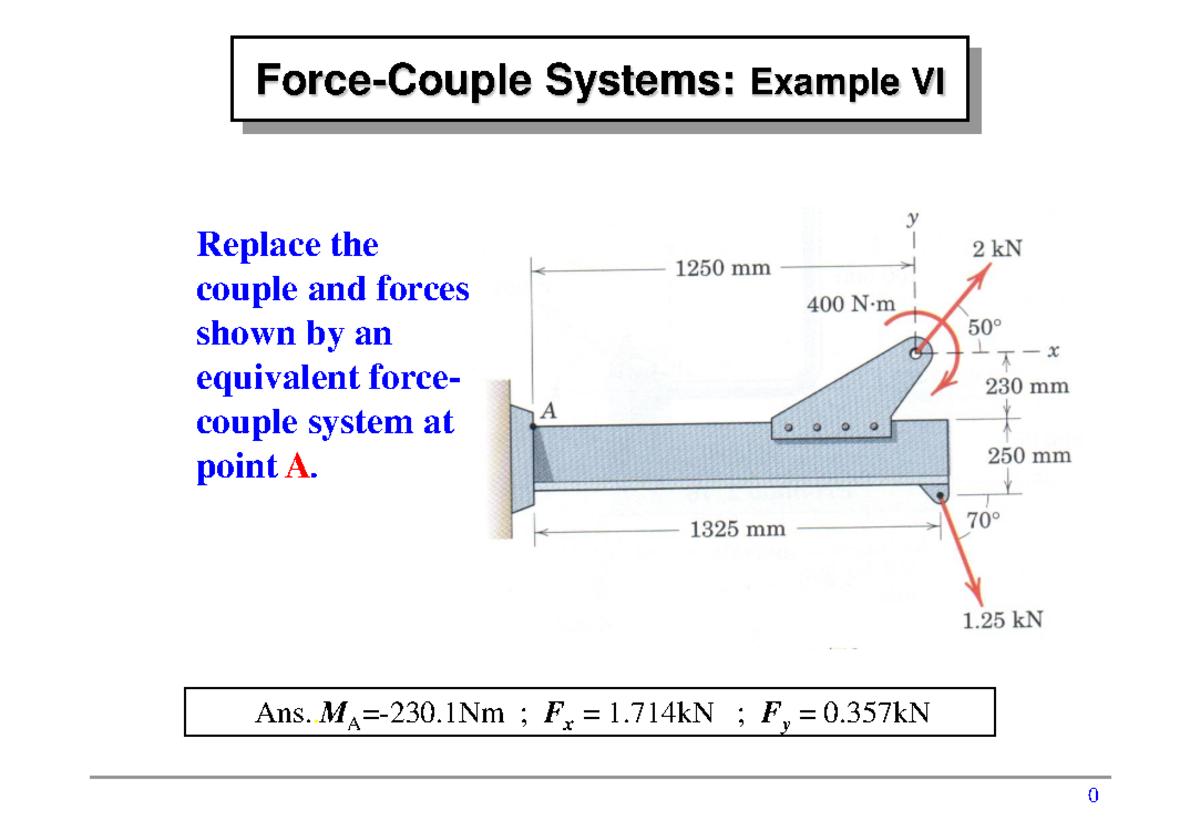 Force-Couple Systems: Example VI

Replace the couple and forces shown by an equivalent force-couple system at point A.

y

1250 mm

2 kN

400 N·m

50°

x

230 mm

A

250 mm

1325 mm

70°

1.25 kN

Ans. $M_A$=-230.1Nm ; $F_x$ = 1.714kN ; $F_y$ = 0.357kN

0